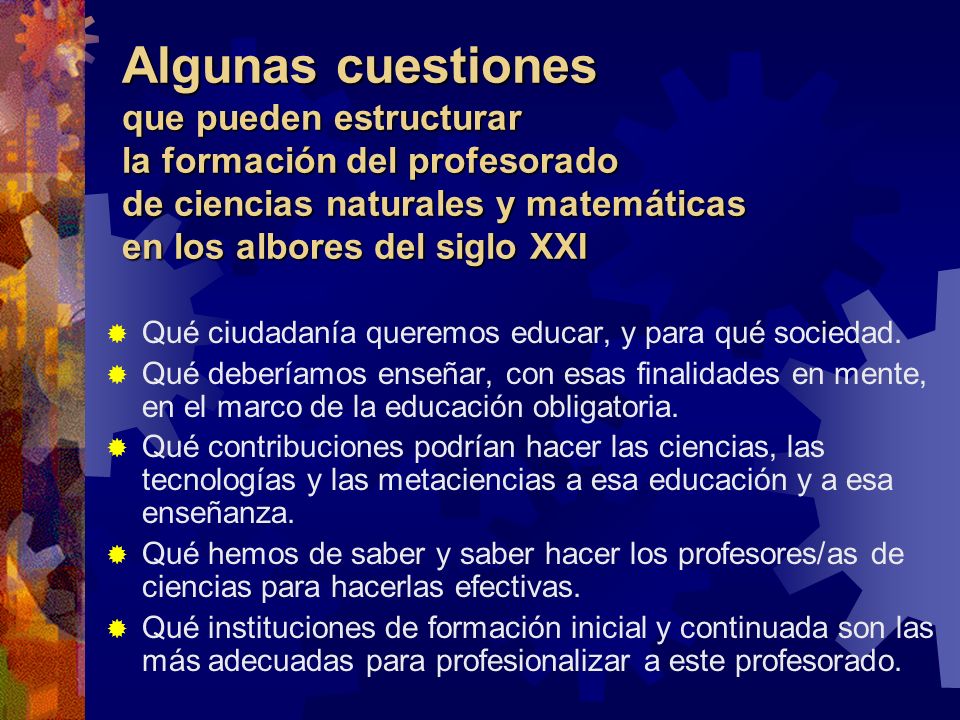 Algunas cuestiones
que pueden estructurar la formación del profesorado de ciencias naturales y matemáticas en los albores del siglo XXI

Qué ciudadanía queremos educar, y para qué sociedad.

Qué deberíamos enseñar, con esas finalidades en mente, en el marco de la educación obligatoria.

Qué contribuciones podrían hacer las ciencias, las tecnologías y las metaciencias a esa educación y a esa enseñanza.

Qué hemos de saber y saber hacer los profesores/as de ciencias para hacerlas efectivas.

Qué instituciones de formación inicial y continuada son las más adecuadas para profesionalizar a este profesorado.